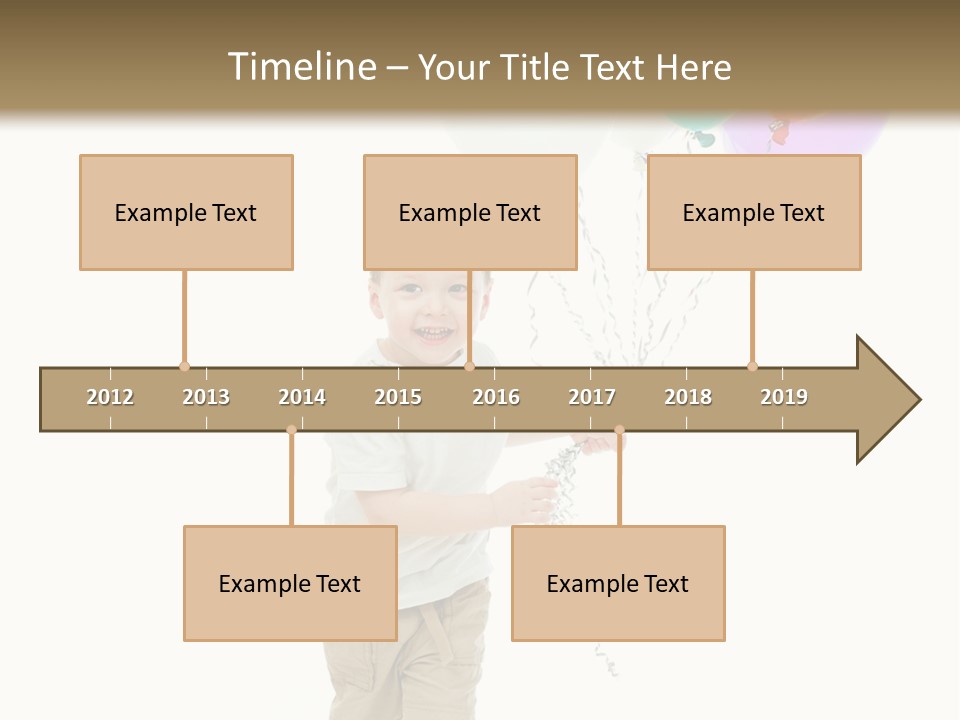 Timeline – Your Title Text Here

Example Text

Example Text

Example Text

2012 2013 2014 2015 2016 2017 2018 2019

Example Text

Example Text